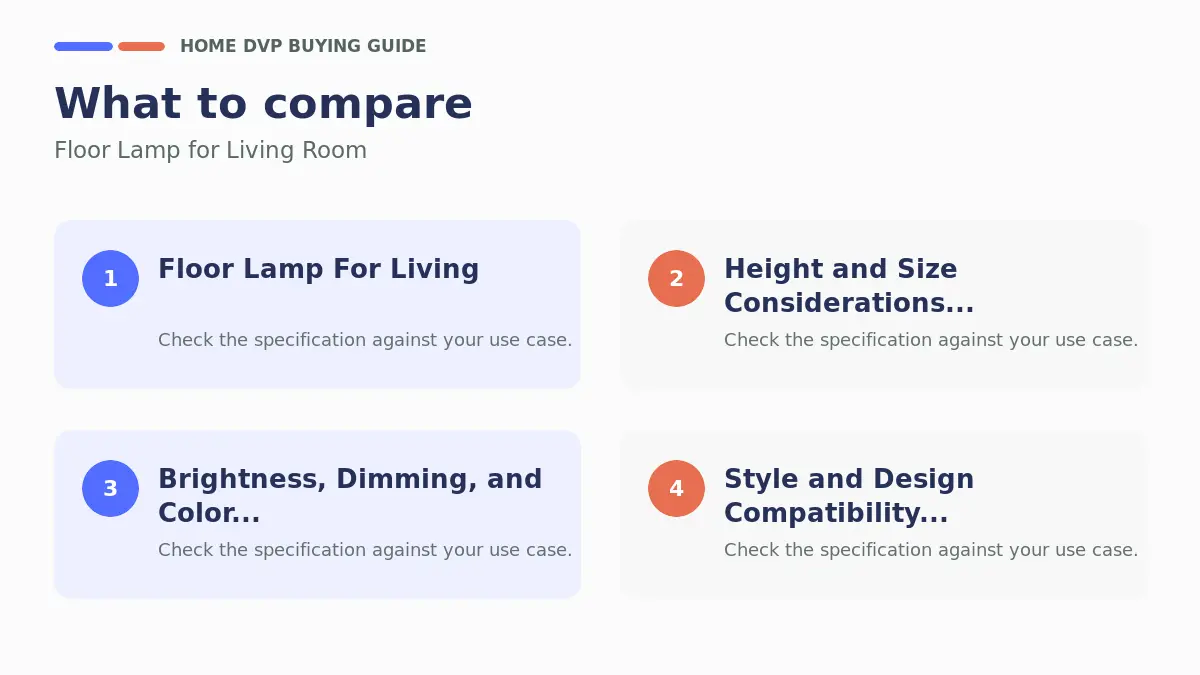 HOME DVP BUYING GUIDE

What to compare

Floor Lamp for Living Room

1 Floor Lamp For Living

Check the specification against your use case.

2 Height and Size Considerations...

Check the specification against your use case.

3 Brightness, Dimming, and Color...

Check the specification against your use case.

4 Style and Design Compatibility...

Check the specification against your use case.